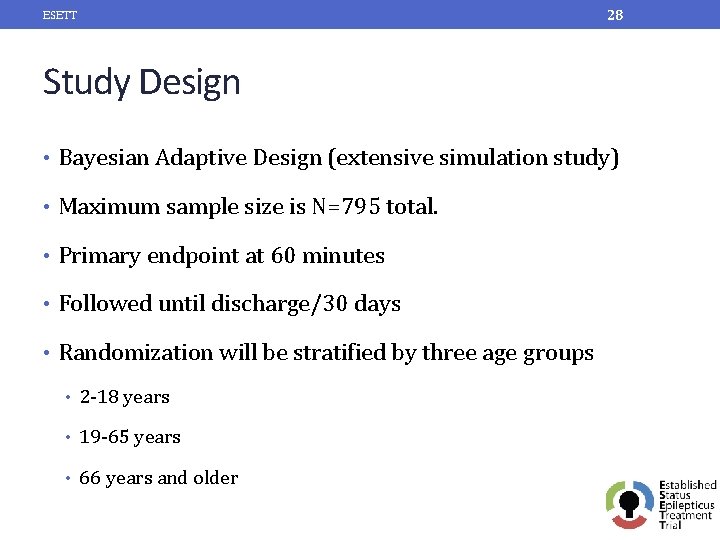 ESETT

28

Study Design

• Bayesian Adaptive Design (extensive simulation study)

• Maximum sample size is N=795 total.

• Primary endpoint at 60 minutes

• Followed until discharge/30 days

• Randomization will be stratified by three age groups

• 2-18 years

• 19-65 years

• 66 years and older

Established
Status
Epilepticus
Treatment
Trial